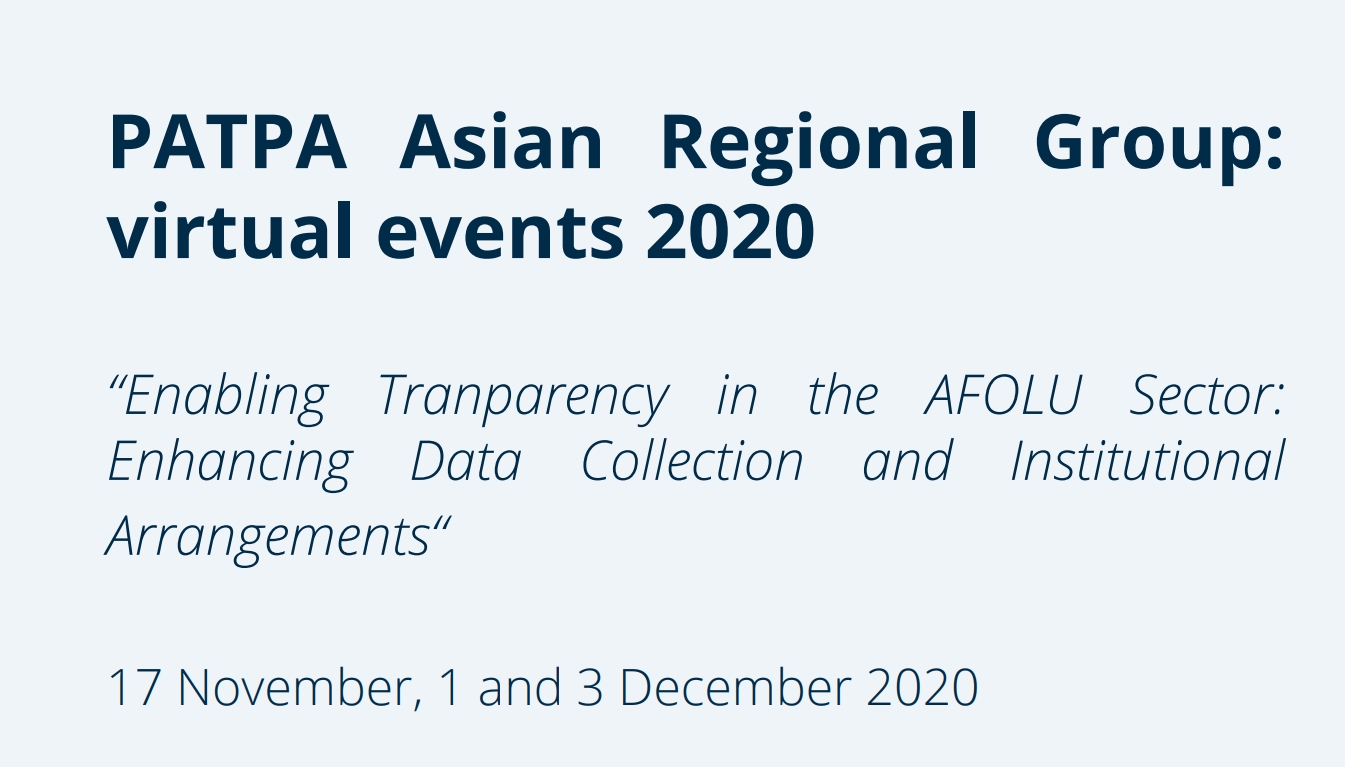 PATPA Asian Regional Group: virtual events 2020

“Enabling Tranparency in the AFOLU Sector: Enhancing Data Collection and Institutional Arrangements“

17 November, 1 and 3 December 2020